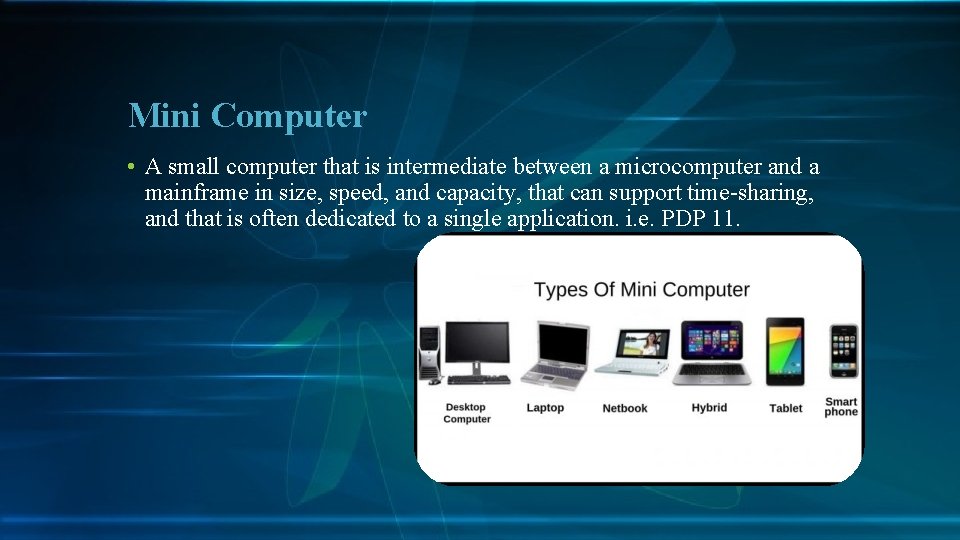 Mini Computer

• A small computer that is intermediate between a microcomputer and a mainframe in size, speed, and capacity, that can support time-sharing, and that is often dedicated to a single application. i.e. PDP 11.

Types Of Mini Computer

Desktop Computer

Laptop

Netbook

Hybrid

Tablet

Smart phone